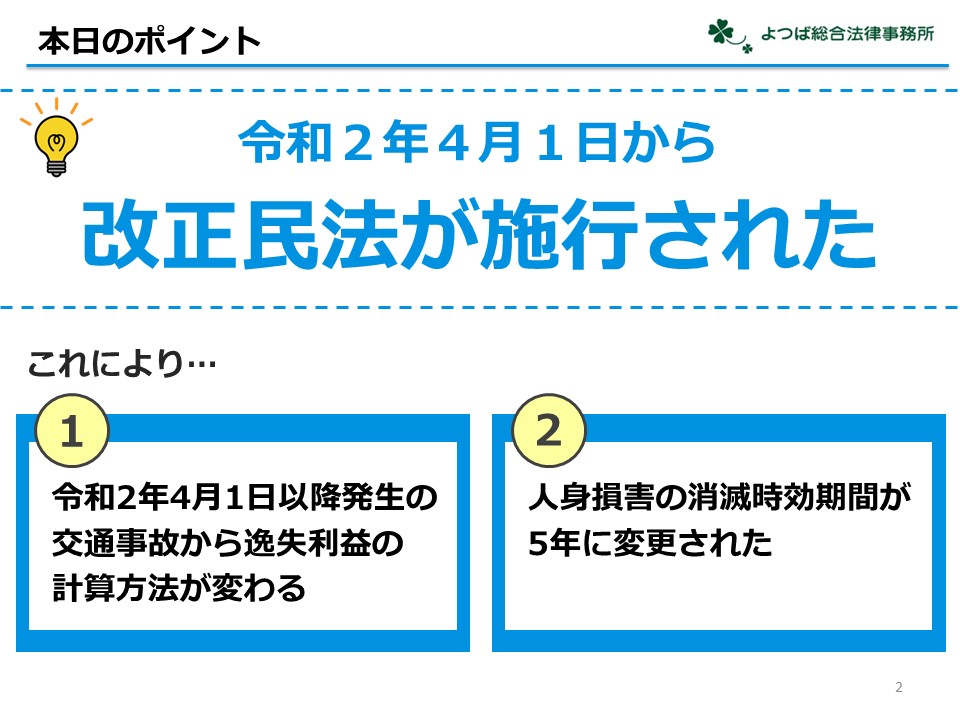 本日のポイント

よつば総合法律事務所

令和２年４月１日から

改正民法が施行された

これにより…

1

令和2年4月1日以降発生の交通事故から逸失利益の計算方法が変わる

2

人身損害の消滅時効期間が5年に変更された

2